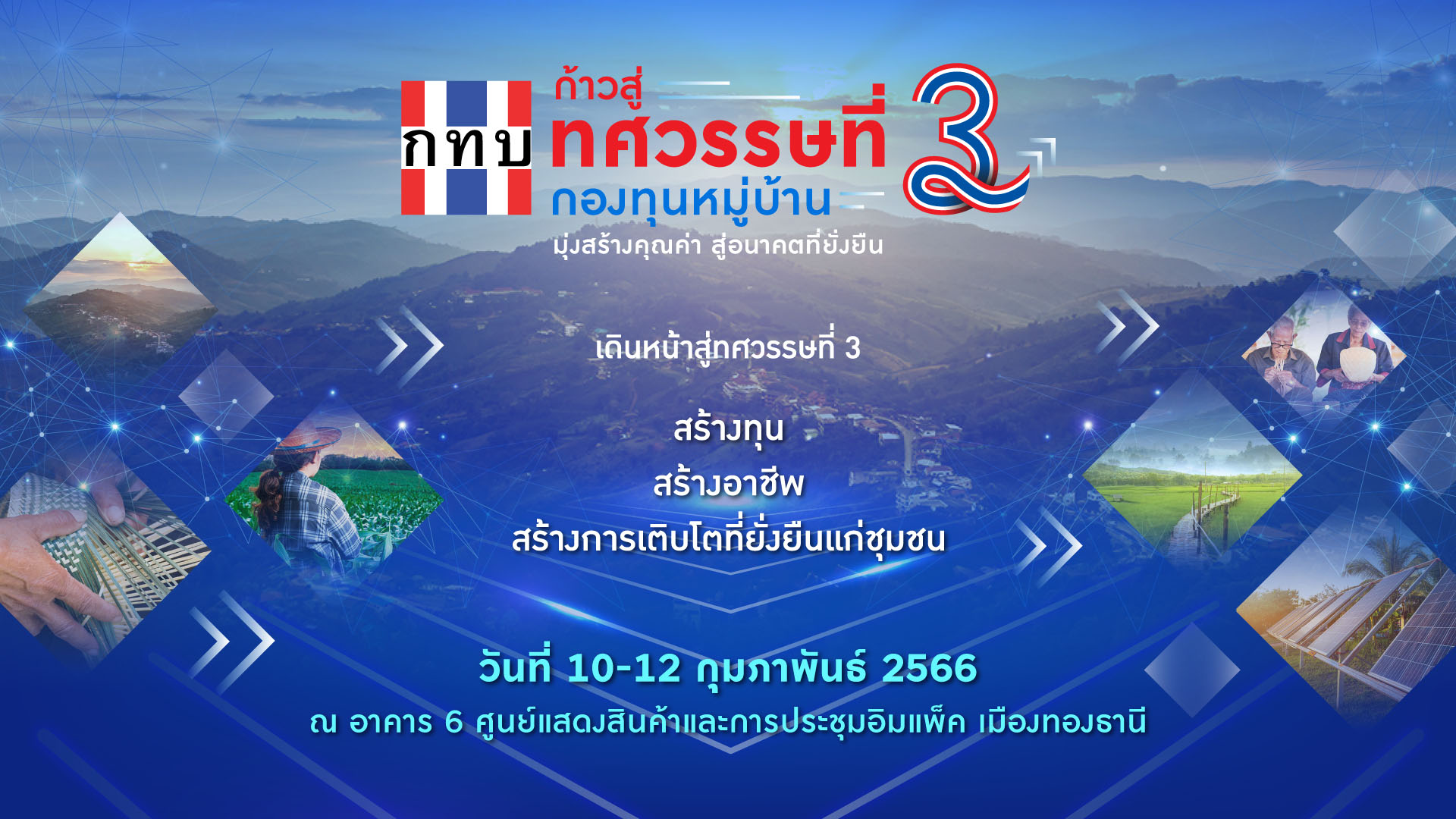 กทบ

ก้าวสู่
ทศวรรษที่ 3
กองทุนหมู่บ้าน
มุ่งสร้างคุณค่า สู่อนาคตที่ยั่งยืน

เดินหน้าสู่ทศวรรษที่ 3

สร้างทุน
สร้างอาชีพ
สร้างการเติบโตที่ยั่งยืนแก่ชุมชน

วันที่ 10-12 กุมภาพันธ์ 2566
ณ อาคาร 6 ศูนย์แสดงสินค้าและการประชุมอิมแพ็ค เมืองทองธานี